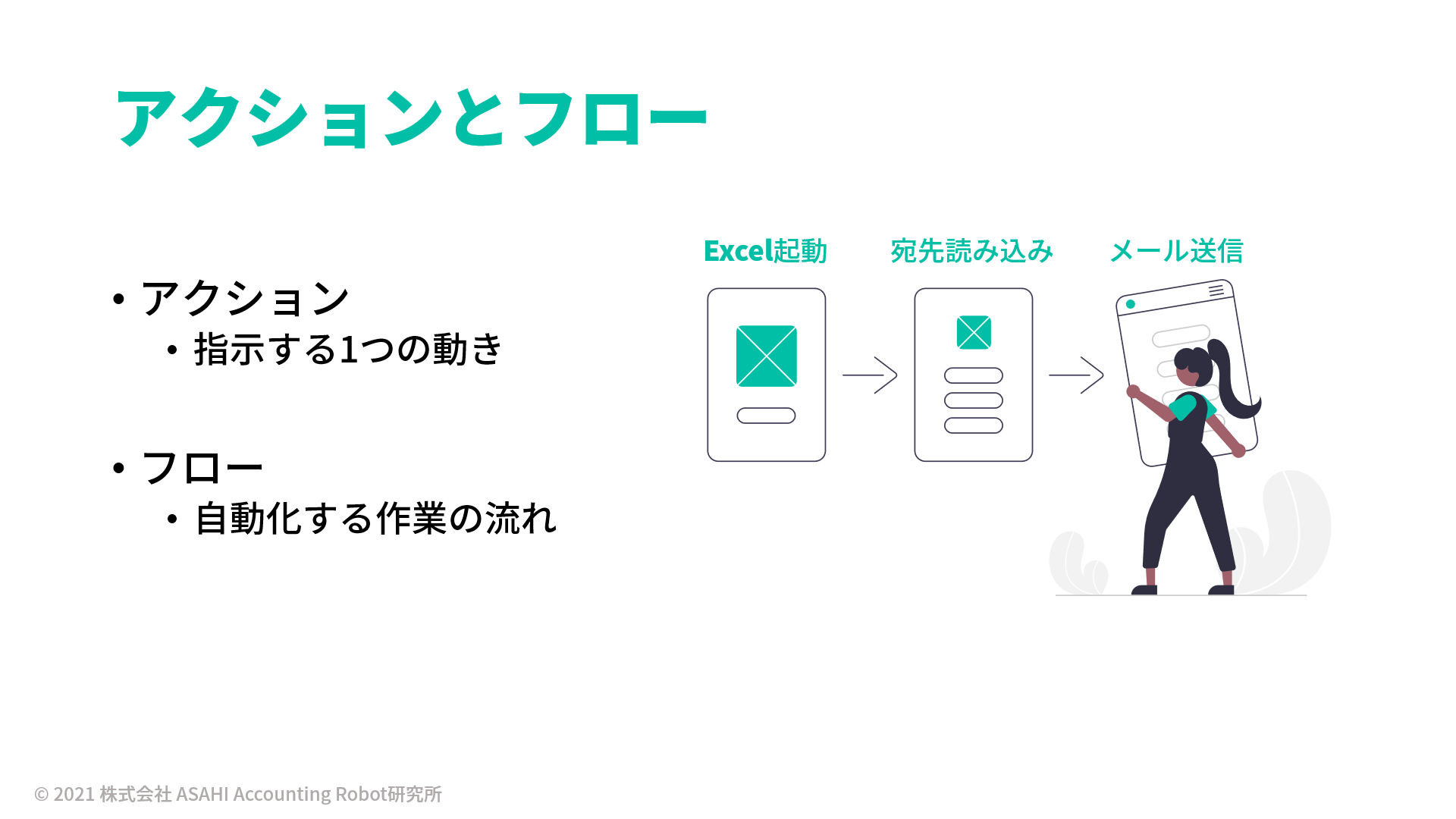 アクションとフロー

• アクション
  • 指示する1つの動き

• フロー
  • 自動化する作業の流れ

Excel起動

宛先読み込み

メール送信

© 2021 株式会社 ASAHI Accounting Robot研究所